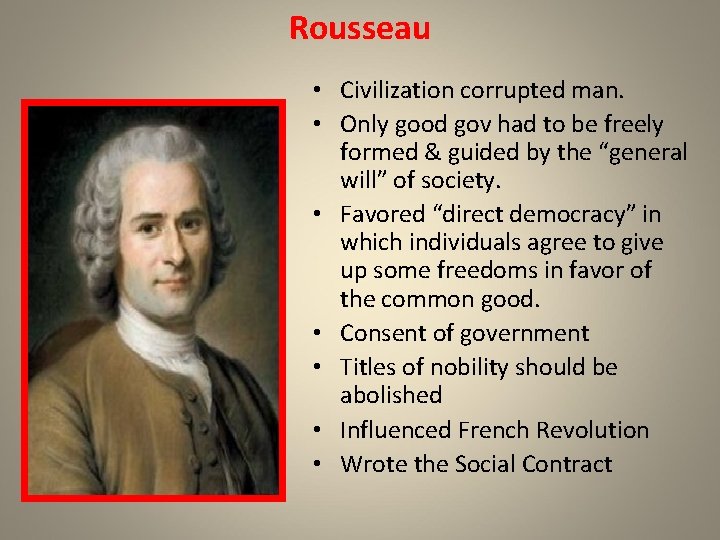 Rousseau

• Civilization corrupted man.
• Only good gov had to be freely formed & guided by the “general will” of society.
• Favored “direct democracy” in which individuals agree to give up some freedoms in favor of the common good.
• Consent of government
• Titles of nobility should be abolished
• Influenced French Revolution
• Wrote the Social Contract